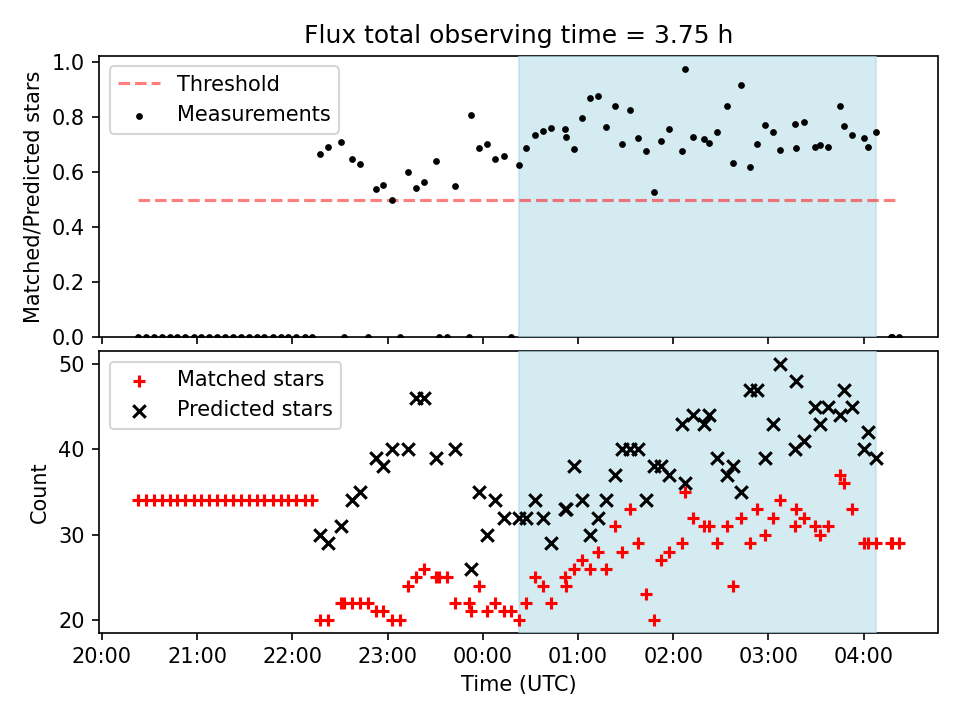 Flux total observing time = 3.75 h

Threshold
Measurements

Matched/Predicted stars

1.0
0.8
0.6
0.4
0.2
0.0

Matched stars
Predicted stars

Count

50
40
30
20

20:00
21:00
22:00
23:00
00:00
01:00
02:00
03:00
04:00

Time (UTC)